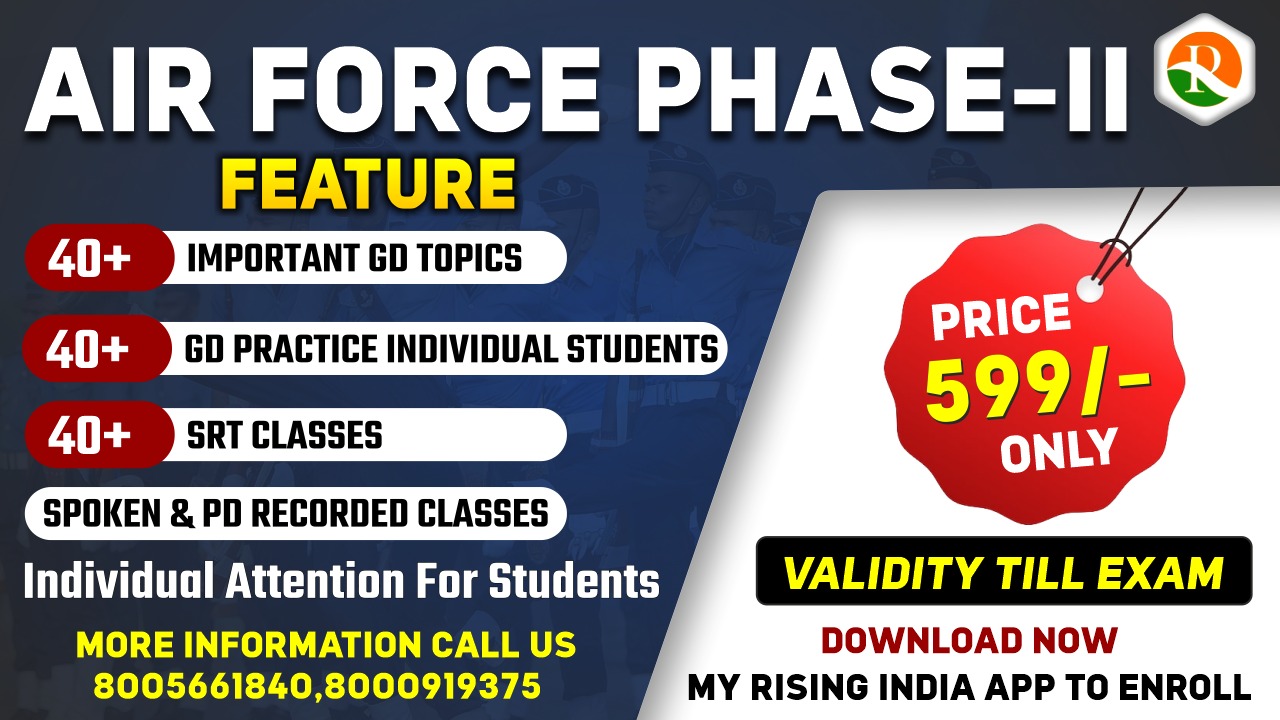 AIR FORCE PHASE-II

R

FEATURE

40+ IMPORTANT GD TOPICS

40+ GD PRACTICE INDIVIDUAL STUDENTS

40+ SRT CLASSES

SPOKEN & PD RECORDED CLASSES

Individual Attention For Students

MORE INFORMATION CALL US
8005661840,8000919375

PRICE
599/-
ONLY

VALIDITY TILL EXAM

DOWNLOAD NOW
MY RISING INDIA APP TO ENROLL